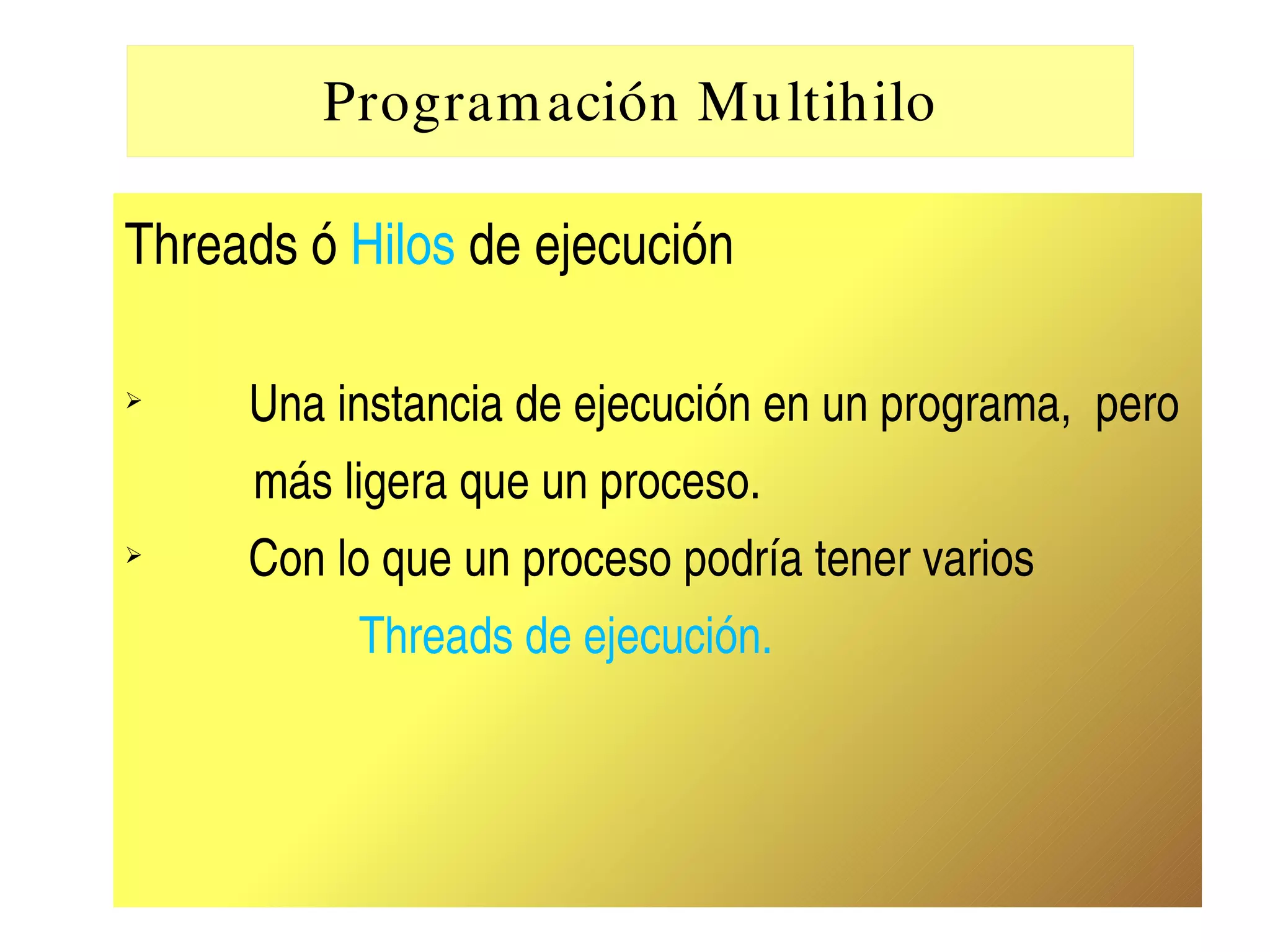 Programación Multihilo

Threads ó Hilos de ejecución

➢ Una instancia de ejecución en un programa, pero más ligera que un proceso.

➢ Con lo que un proceso podría tener varios Threads de ejecución.